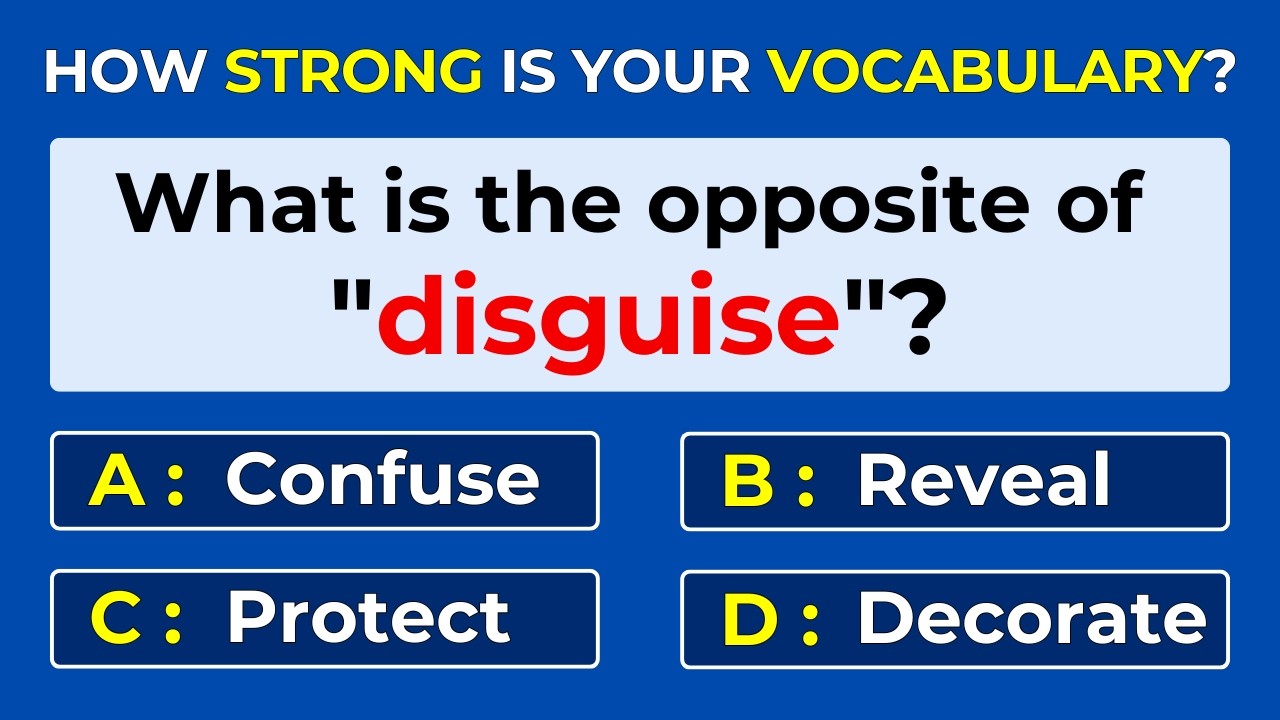 HOW STRONG IS YOUR VOCABULARY?

What is the opposite of "disguise"?

A : Confuse

B : Reveal

C : Protect

D : Decorate